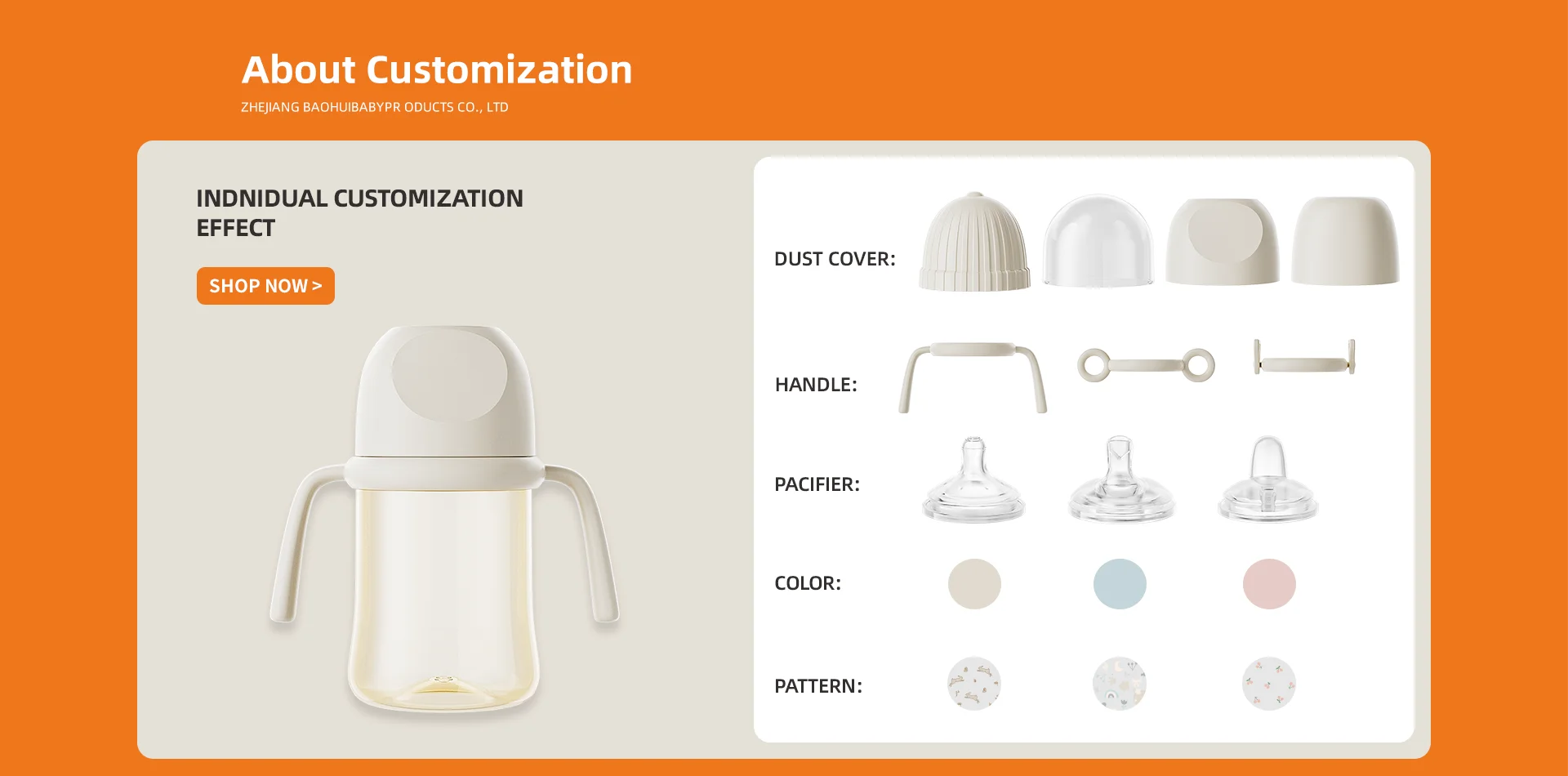 About Customization

ZHEJIANG BAOHUIBABYPR ODUCTS CO., LTD

INDNIDUAL CUSTOMIZATION EFFECT

SHOP NOW >

DUST COVER:

HANDLE:

PACIFIER:

COLOR:

PATTERN: